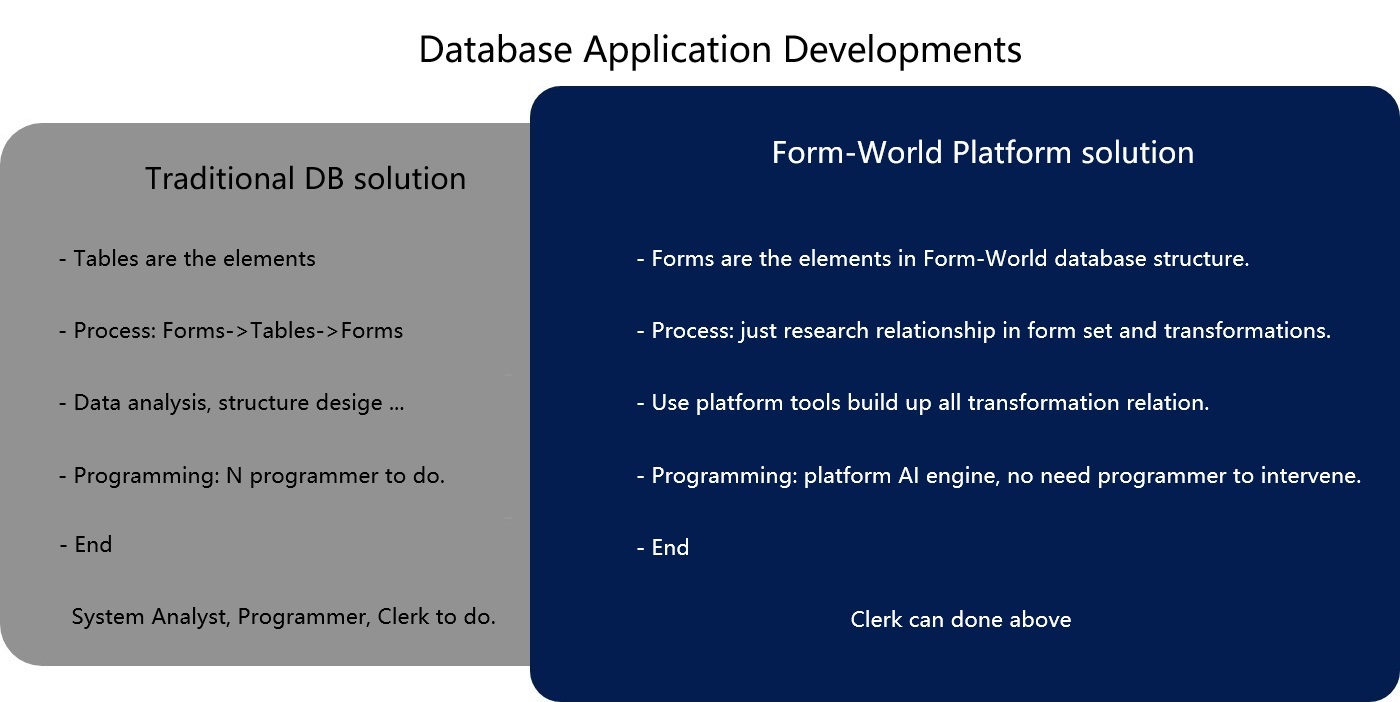 Database Application Developments

Traditional DB solution

- Tables are the elements

- Process: Forms->Tables->Forms

- Data analysis, structure desige ...

- Programming: N programmer to do.

- End

System Analyst, Programmer, Clerk to do.

Form-World Platform solution

- Forms are the elements in Form-World database structure.

- Process: just research relationship in form set and transformations.

- Use platform tools build up all transformation relation.

- Programming: platform AI engine, no need programmer to intervene.

- End

Clerk can done above